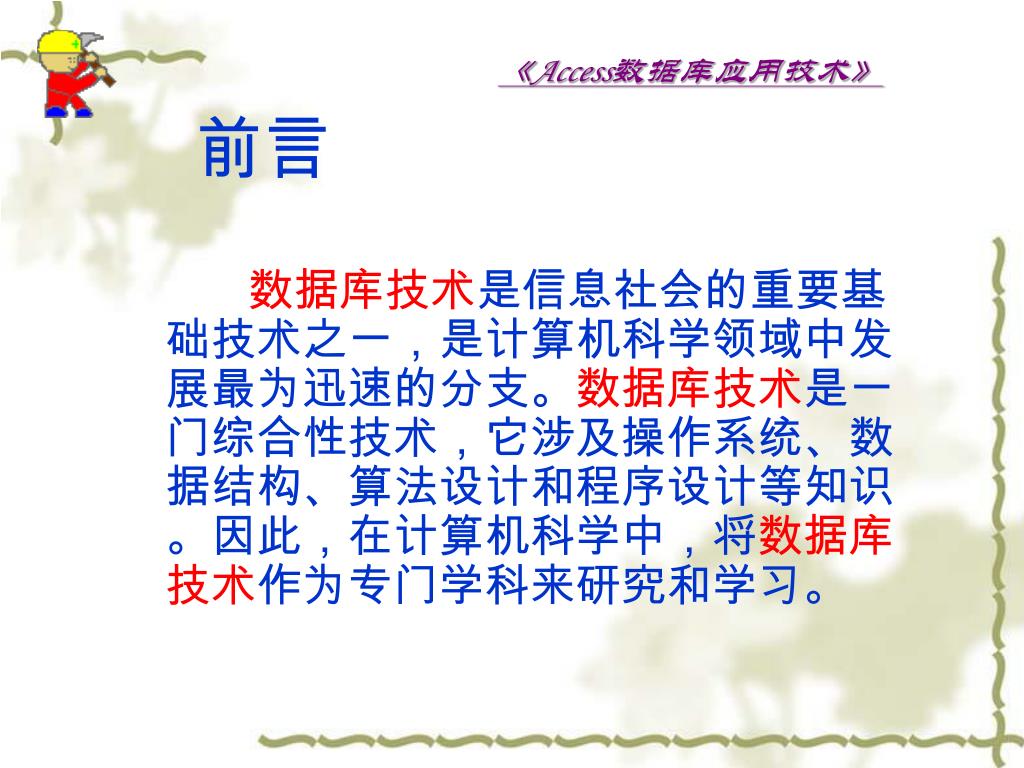 《Access数据库应用技术》

前言

数据库技术是信息社会的重要基础技术之一，是计算机科学领域中发展最为迅速的分支。数据库技术是一门综合性技术，它涉及操作系统、数据结构、算法设计和程序设计等知识。因此，在计算机科学中，将数据库技术作为专门学科来研究和学习。